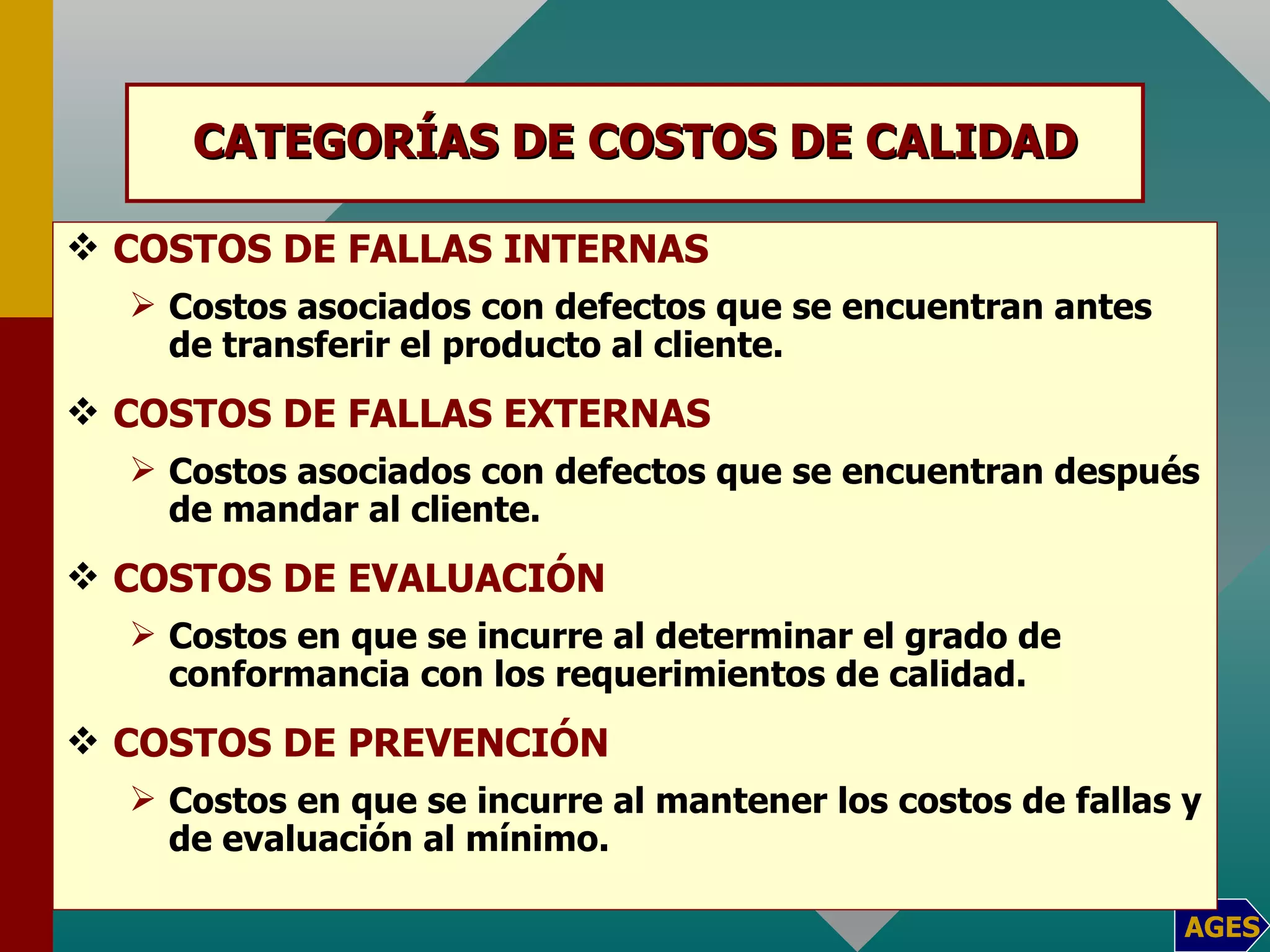 CATEGORÍAS DE COSTOS DE CALIDAD

❖ COSTOS DE FALLAS INTERNAS

➢ Costos asociados con defectos que se encuentran antes de transferir el producto al cliente.

❖ COSTOS DE FALLAS EXTERNAS

➢ Costos asociados con defectos que se encuentran después de mandar al cliente.

❖ COSTOS DE EVALUACIÓN

➢ Costos en que se incurre al determinar el grado de conformancia con los requerimientos de calidad.

❖ COSTOS DE PREVENCIÓN

➢ Costos en que se incurre al mantener los costos de fallas y de evaluación al mínimo.

AGES